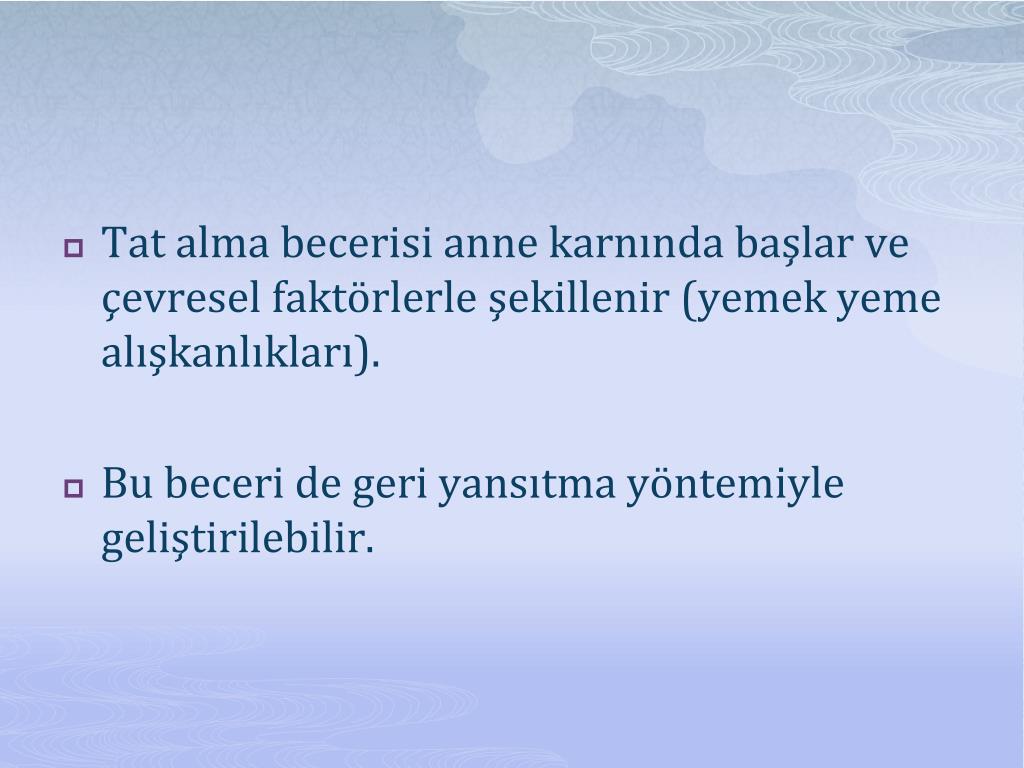 Tat alma becerisi anne karnında başlar ve çevresel faktörlerle şekillenir (yemek yeme alışkanlıkları).

Bu beceri de geri yansıtma yöntemiyle geliştirilebilir.